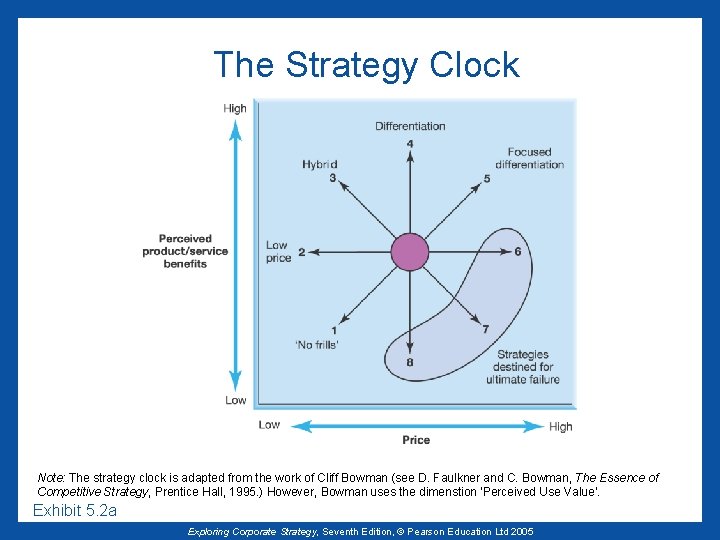 The Strategy Clock

High

Perceived product/service benefits

Low

Differentiation
4

Hybrid
3

Focused differentiation
5

Low price 2

6

1
'No frills'

7

8

Strategies destined for ultimate failure

Low

Price

High

Note: The strategy clock is adapted from the work of Cliff Bowman (see D. Faulkner and C. Bowman, The Essence of Competitive Strategy, Prentice Hall, 1995.) However, Bowman uses the dimension 'Perceived Use Value'.

Exhibit 5.2a

Exploring Corporate Strategy, Seventh Edition, © Pearson Education Ltd 2005